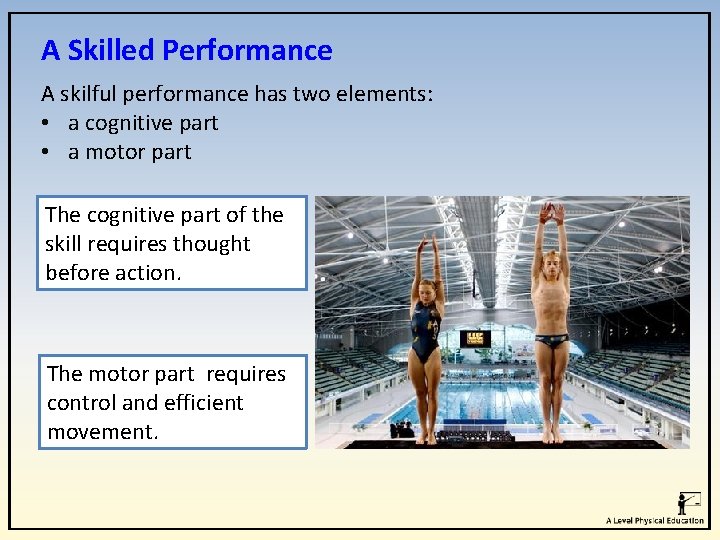 A Skilled Performance

A skilful performance has two elements:
• a cognitive part
• a motor part

The cognitive part of the skill requires thought before action.

The motor part requires control and efficient movement.

A Level Physical Education